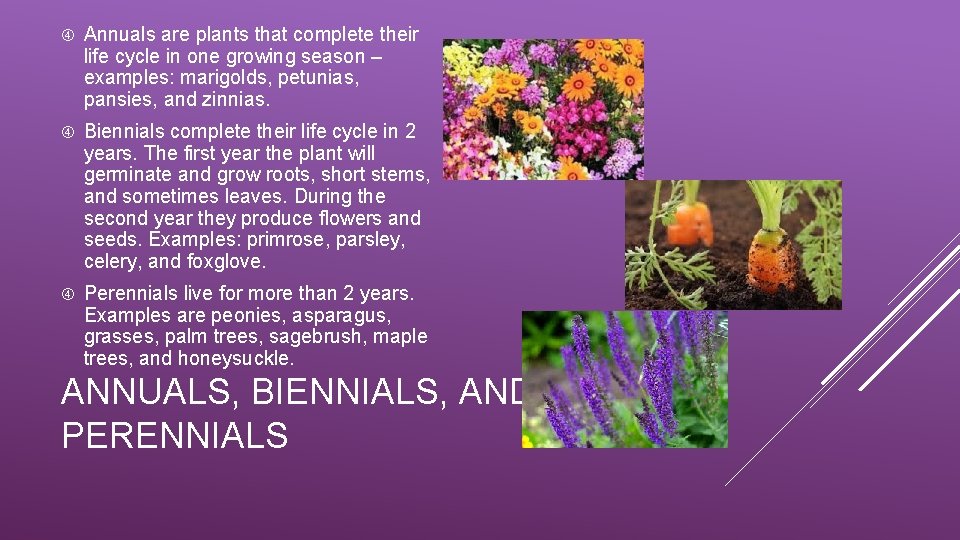 Annuals are plants that complete their life cycle in one growing season – examples: marigolds, petunias, pansies, and zinnias.

Biennials complete their life cycle in 2 years. The first year the plant will germinate and grow roots, short stems, and sometimes leaves. During the second year they produce flowers and seeds. Examples: primrose, parsley, celery, and foxglove.

Perennials live for more than 2 years. Examples are peonies, asparagus, grasses, palm trees, sagebrush, maple trees, and honeysuckle.

ANNUALS, BIENNIALS, AND PERENNIALS